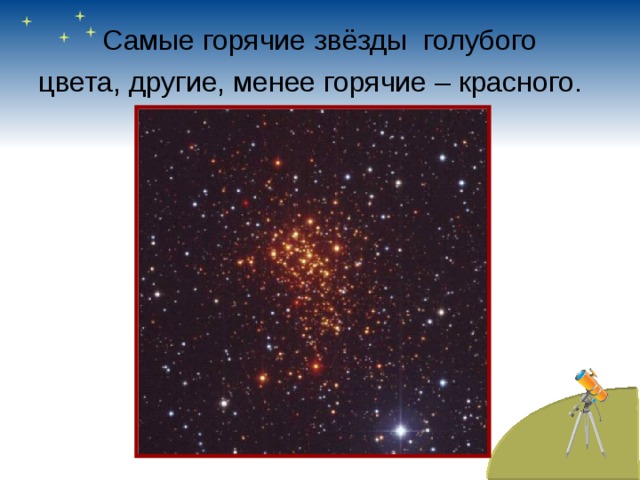 Самые горячие звёзды голубого цвета, другие, менее горячие – красного.